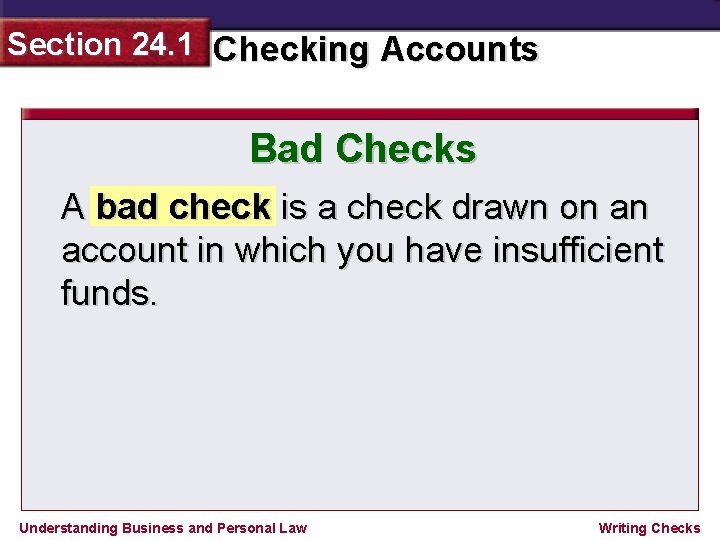 Section 24.1

Checking Accounts

Bad Checks

A bad check is a check drawn on an account in which you have insufficient funds.

Understanding Business and Personal Law

Writing Checks